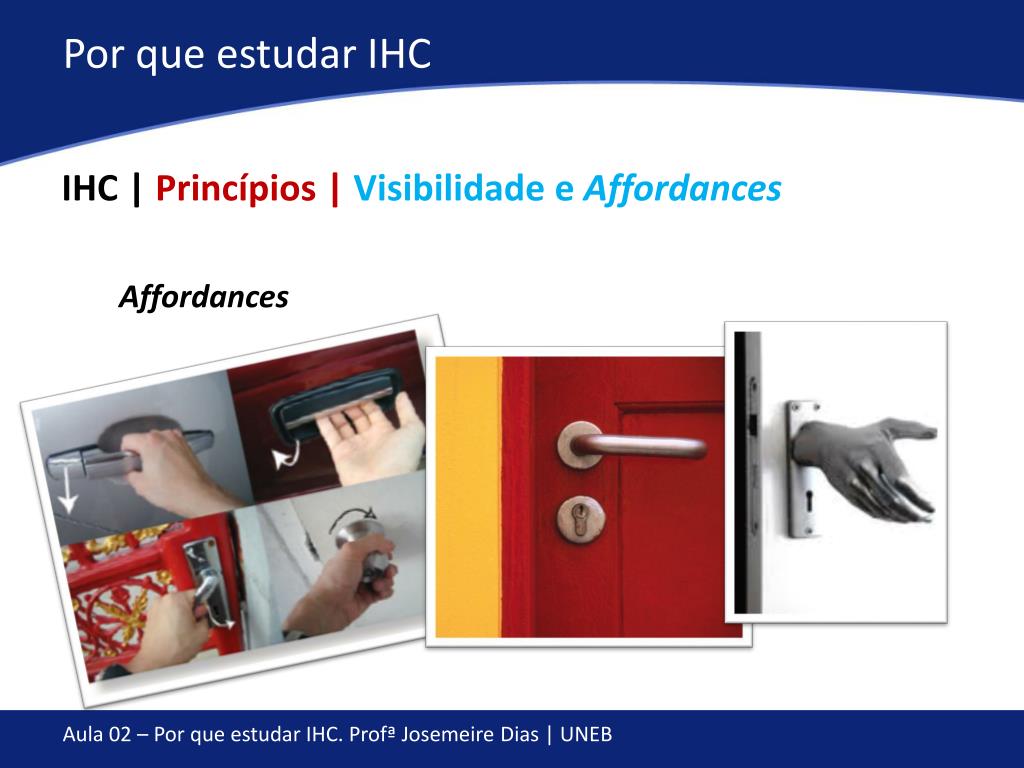 Por que estudar IHC

IHC | Princípios | Visibilidade e Affordances

Affordances

Aula 02 – Por que estudar IHC. Profª Josemeire Dias | UNEB